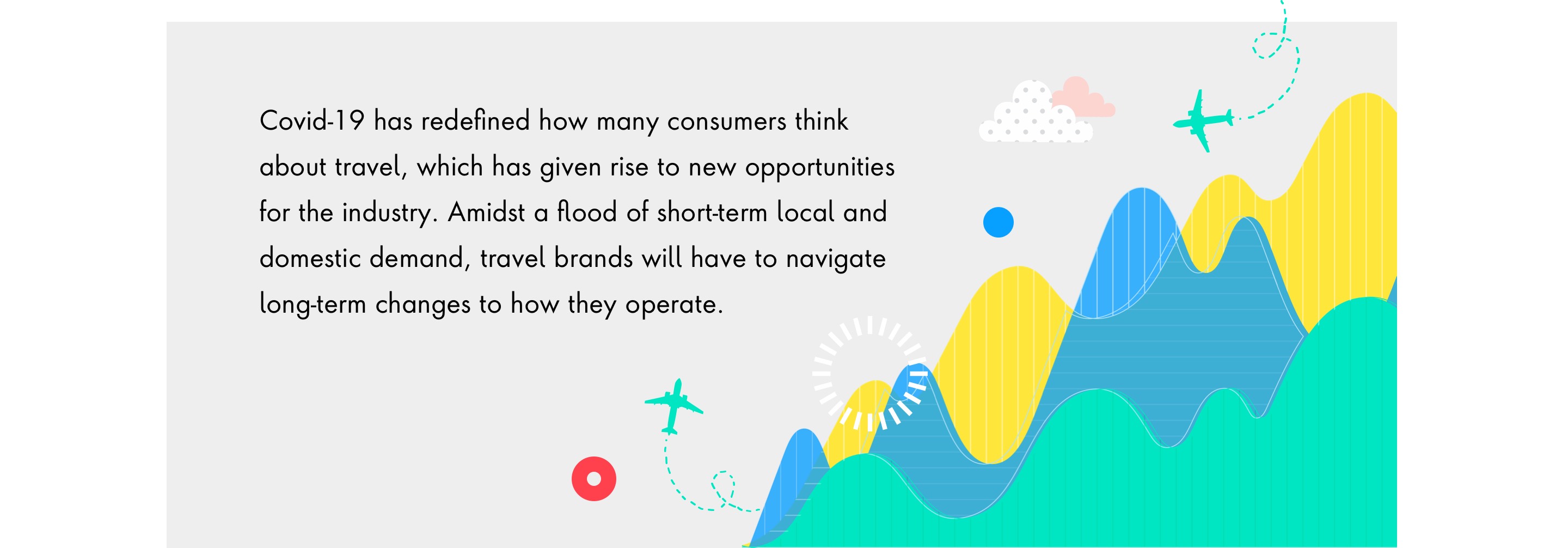 Covid-19 has redefined how many consumers think about travel, which has given rise to new opportunities for the industry. Amidst a flood of short-term local and domestic demand, travel brands will have to navigate long-term changes to how they operate.